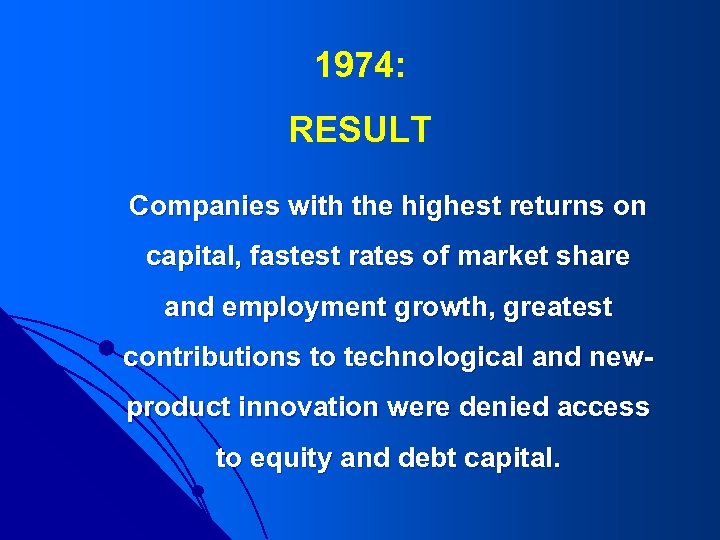 1974:

RESULT

Companies with the highest returns on capital, fastest rates of market share and employment growth, greatest contributions to technological and new-product innovation were denied access to equity and debt capital.